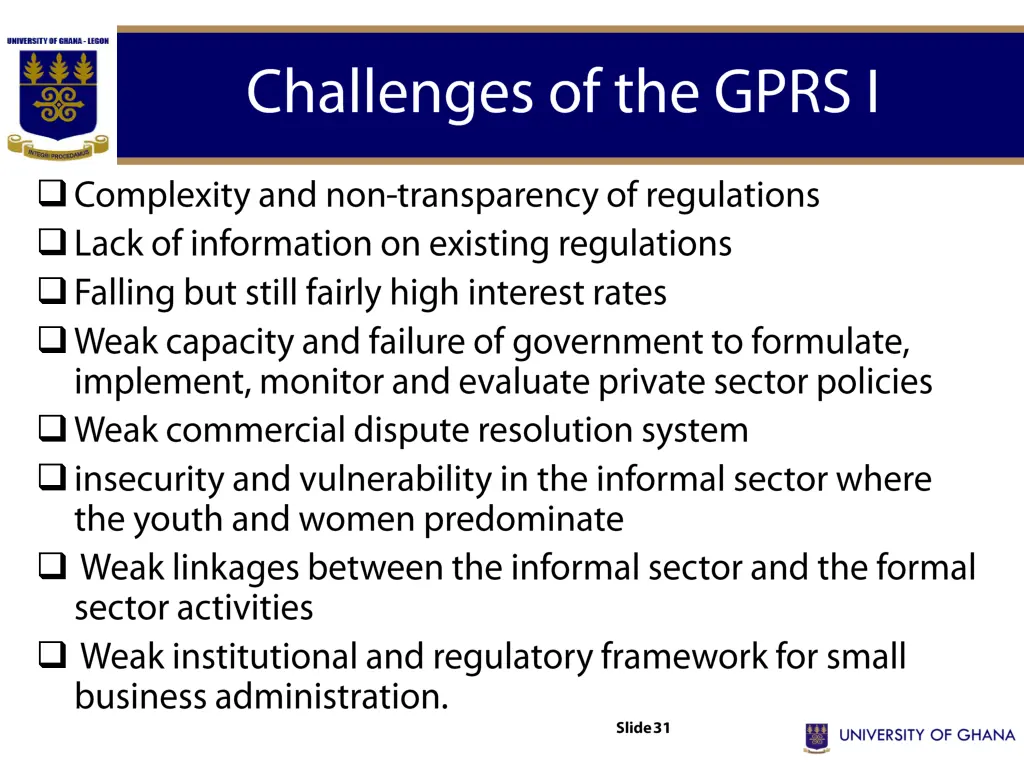 UNIVERSITY OF GHANA - LEGON

INTEGRI PROCEDAMUS

Challenges of the GPRS I

❑ Complexity and non-transparency of regulations
❑ Lack of information on existing regulations
❑ Falling but still fairly high interest rates
❑ Weak capacity and failure of government to formulate, implement, monitor and evaluate private sector policies
❑ Weak commercial dispute resolution system
❑ insecurity and vulnerability in the informal sector where the youth and women predominate
❑ Weak linkages between the informal sector and the formal sector activities
❑ Weak institutional and regulatory framework for small business administration.

Slide 31

UNIVERSITY OF GHANA